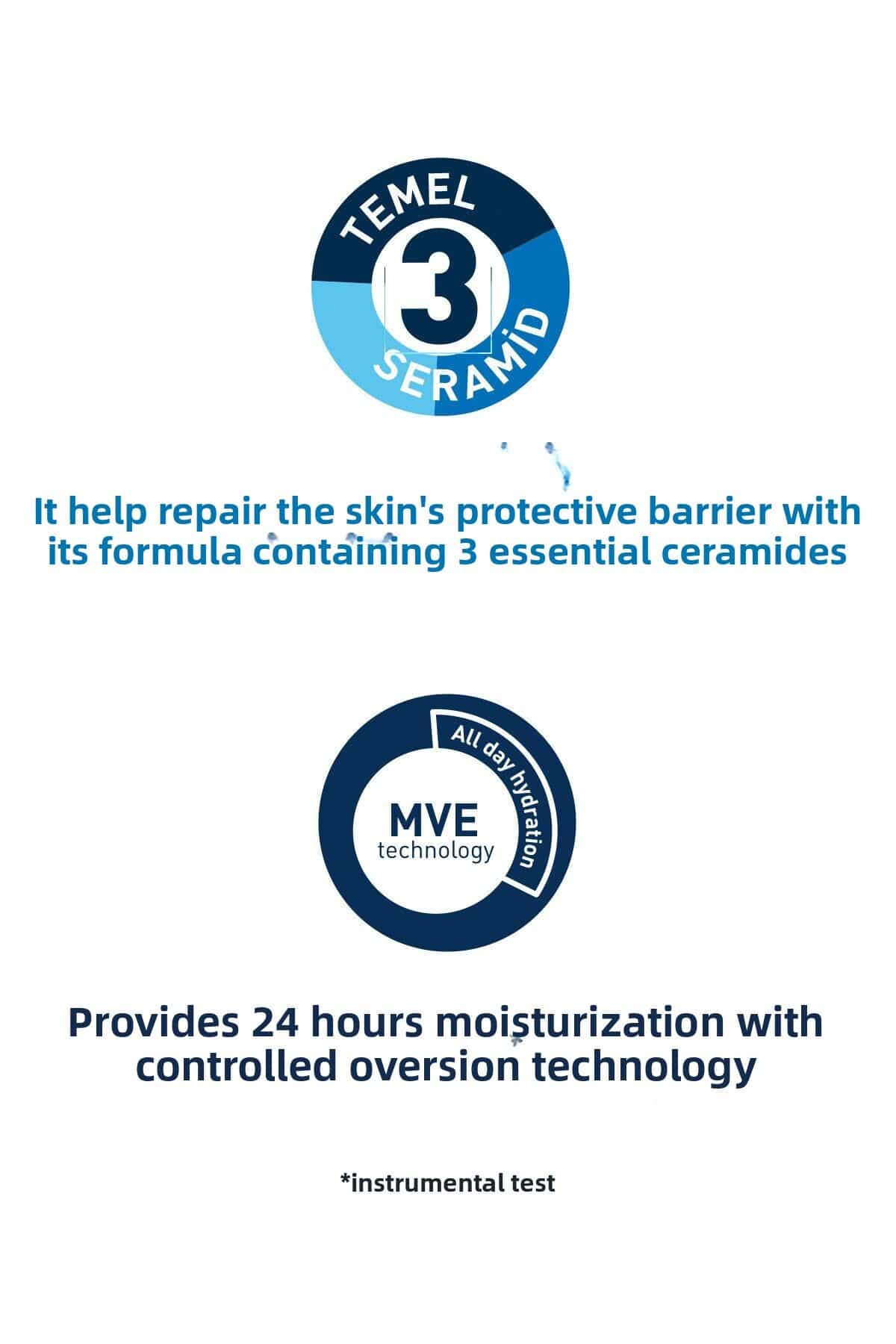 TEMEL
3
SERAMİD

It help repair the skin's protective barrier with its formula containing 3 essential ceramides

All day hydration
MVE
technology

Provides 24 hours moisturization with controlled oversion technology

*instrumental test